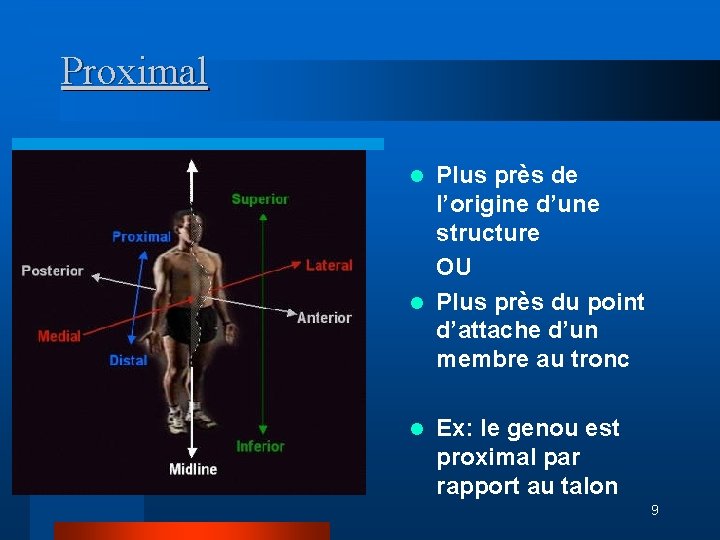 Proximal

Superior
Proximal
Posterior
Lateral
Anterior
Medial
Distal
Inferior
Midline

- Plus près de l'origine d'une structure

OU

- Plus près du point d'attache d'un membre au tronc

- Ex: le genou est proximal par rapport au talon

9